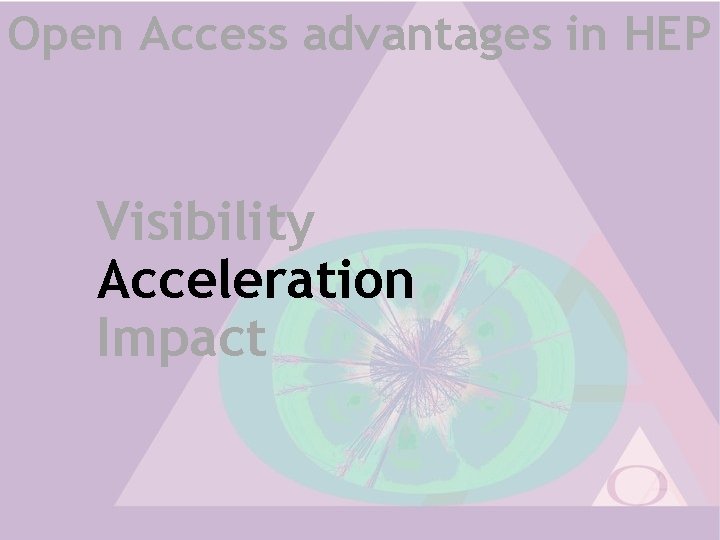 Open Access advantages in HEP

Visibility
Acceleration
Impact